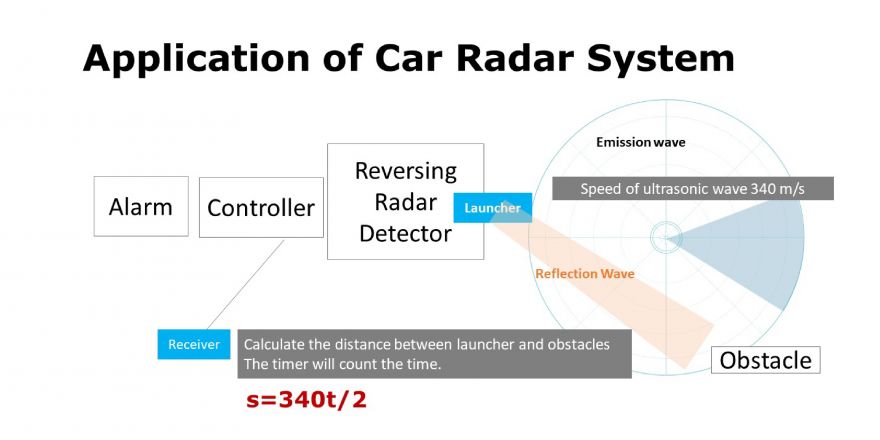 Application of Car Radar System

Alarm

Controller

Reversing Radar Detector

Launcher

Emission wave

Speed of ultrasonic wave 340 m/s

Reflection Wave

Receiver

Calculate the distance between launcher and obstacles
The timer will count the time.

Obstacle

s=340t/2